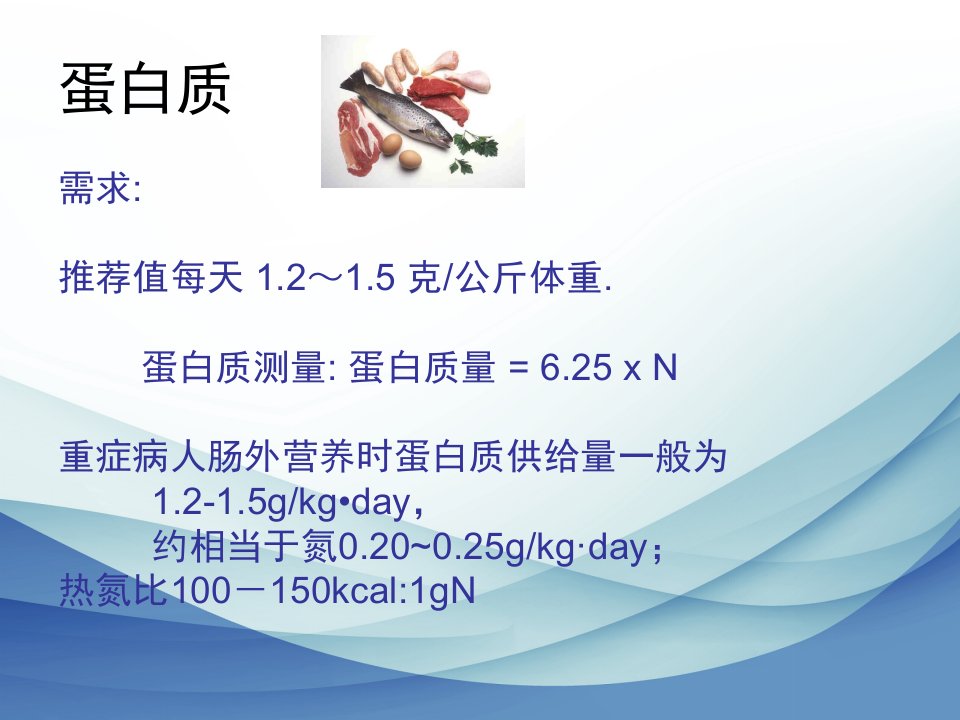 蛋白质

需求:

推荐值每天 1.2～1.5 克/公斤体重.

蛋白质测量: 蛋白质量 = 6.25 x N

重症病人肠外营养时蛋白质供给量一般为 1.2-1.5g/kg•day，
约相当于氮0.20~0.25g/kg·day；
热氮比100－150kcal:1gN